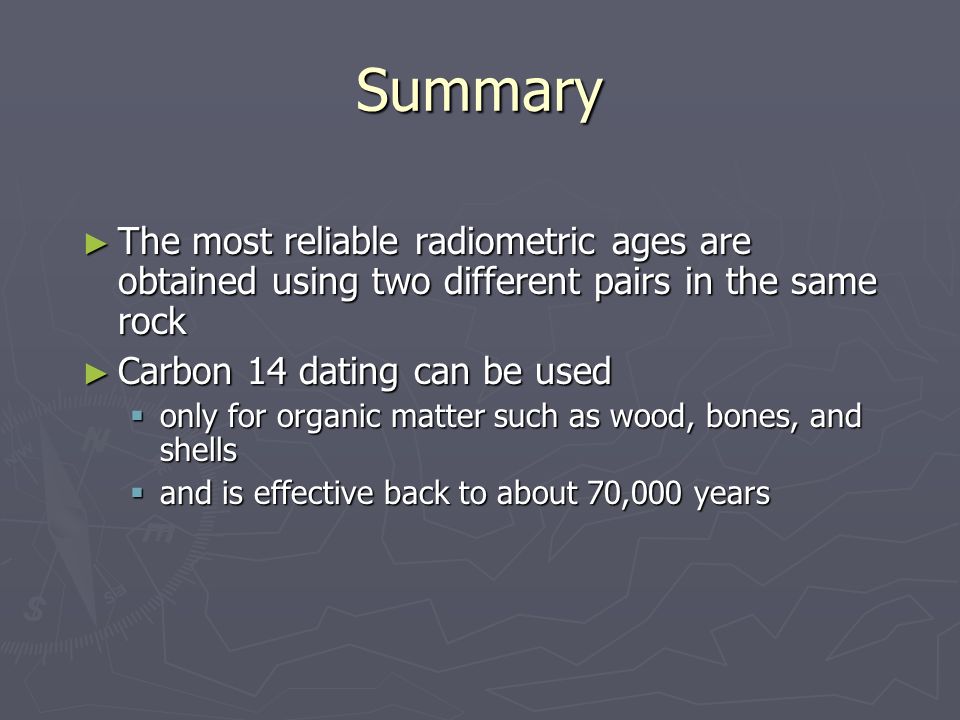 Summary

► The most reliable radiometric ages are obtained using two different pairs in the same rock

► Carbon 14 dating can be used

▪ only for organic matter such as wood, bones, and shells

▪ and is effective back to about 70,000 years